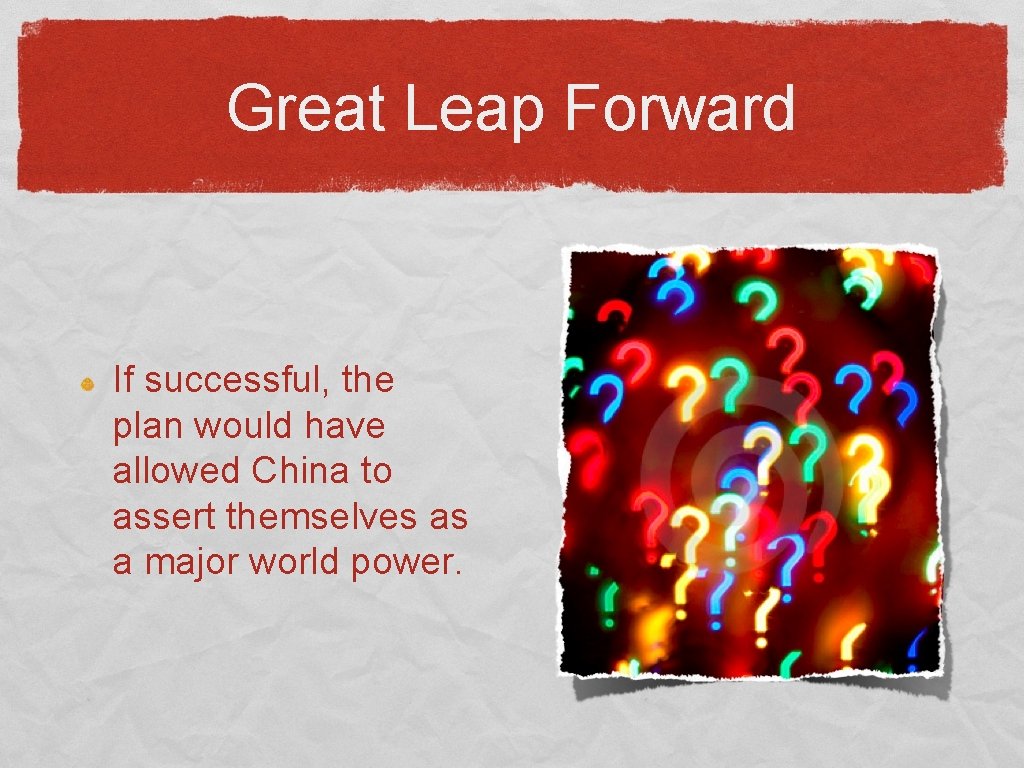 Great Leap Forward

If successful, the plan would have allowed China to assert themselves as a major world power.